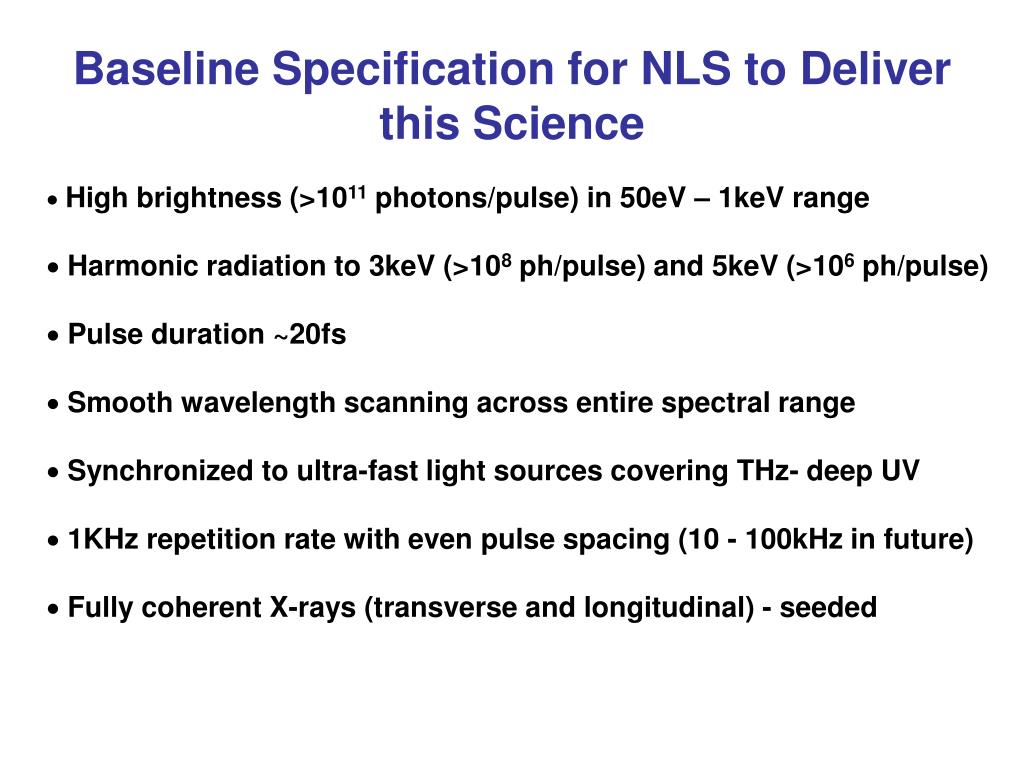 Baseline Specification for NLS to Deliver this Science

• High brightness (>$10^{11}$ photons/pulse) in 50eV – 1keV range

• Harmonic radiation to 3keV (>$10^{8}$ ph/pulse) and 5keV (>$10^{6}$ ph/pulse)

• Pulse duration ~20fs

• Smooth wavelength scanning across entire spectral range

• Synchronized to ultra-fast light sources covering THz- deep UV

• 1KHz repetition rate with even pulse spacing (10 - 100kHz in future)

• Fully coherent X-rays (transverse and longitudinal) - seeded